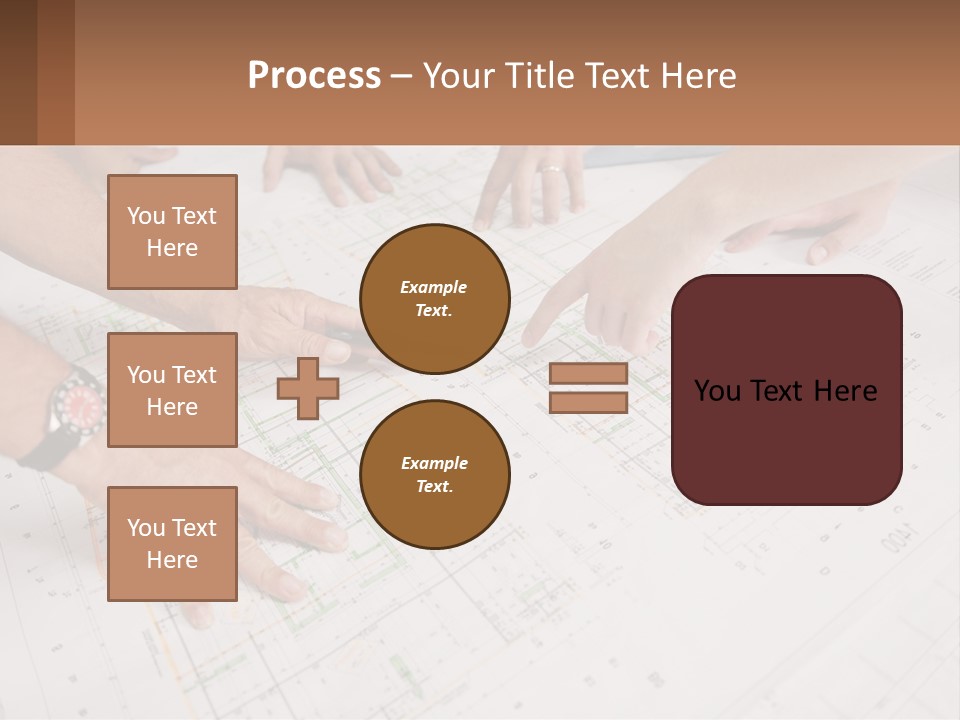 Process – Your Title Text Here

You Text Here

You Text Here

You Text Here

Example Text.

Example Text.

You Text Here